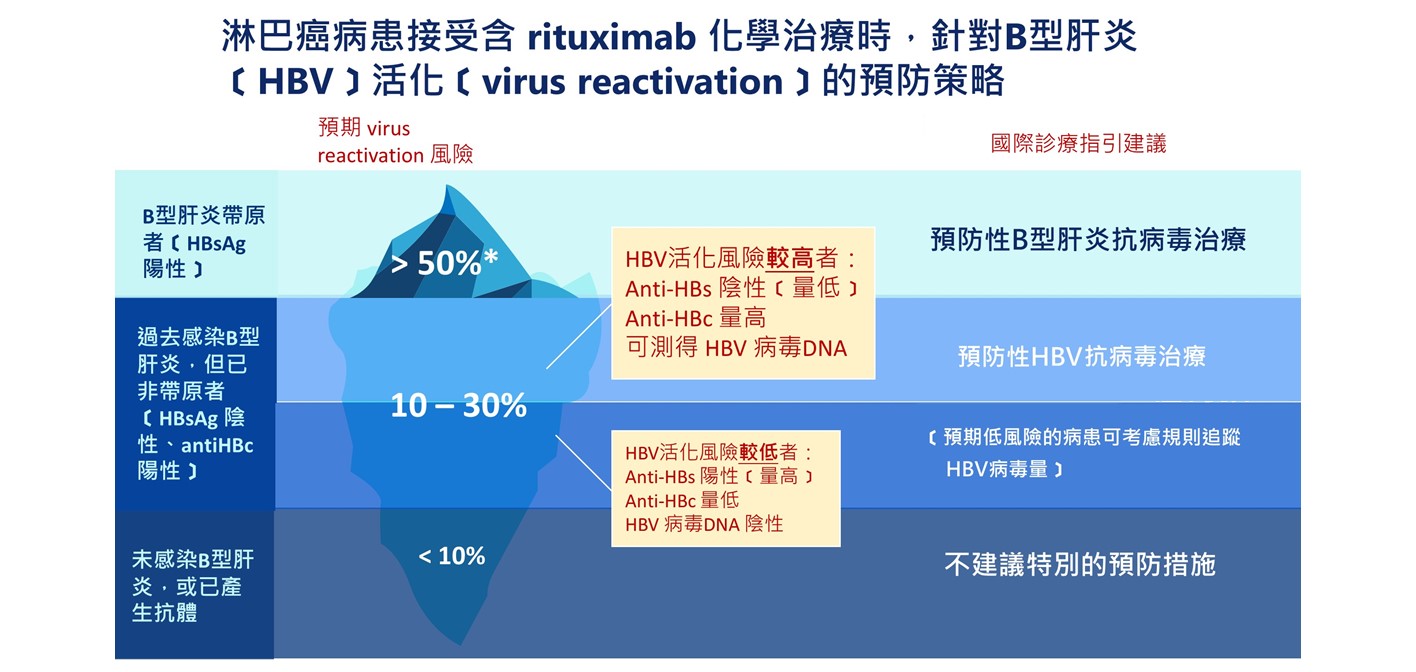 淋巴癌病患接受含 rituximab 化學治療時，針對B型肝炎〔HBV〕活化〔virus reactivation〕的預防策略

預期 virus reactivation 風險

國際診療指引建議

B型肝炎帶原者〔HBsAg 陽性〕

> 50%*

HBV活化風險較高者：
Anti-HBs 陰性〔量低〕
Anti-HBc 量高
可測得 HBV 病毒DNA

預防性B型肝炎抗病毒治療

過去感染B型肝炎，但已非帶原者〔HBsAg 陰性、antiHBc 陽性〕

10 – 30%

預防性HBV抗病毒治療

HBV活化風險較低者：
Anti-HBs 陽性〔量高〕
Anti-HBc 量低
HBV 病毒DNA 陰性

〔預期低風險的病患可考慮規則追蹤 HBV病毒量〕

未感染B型肝炎，或已產生抗體

< 10%

不建議特別的預防措施